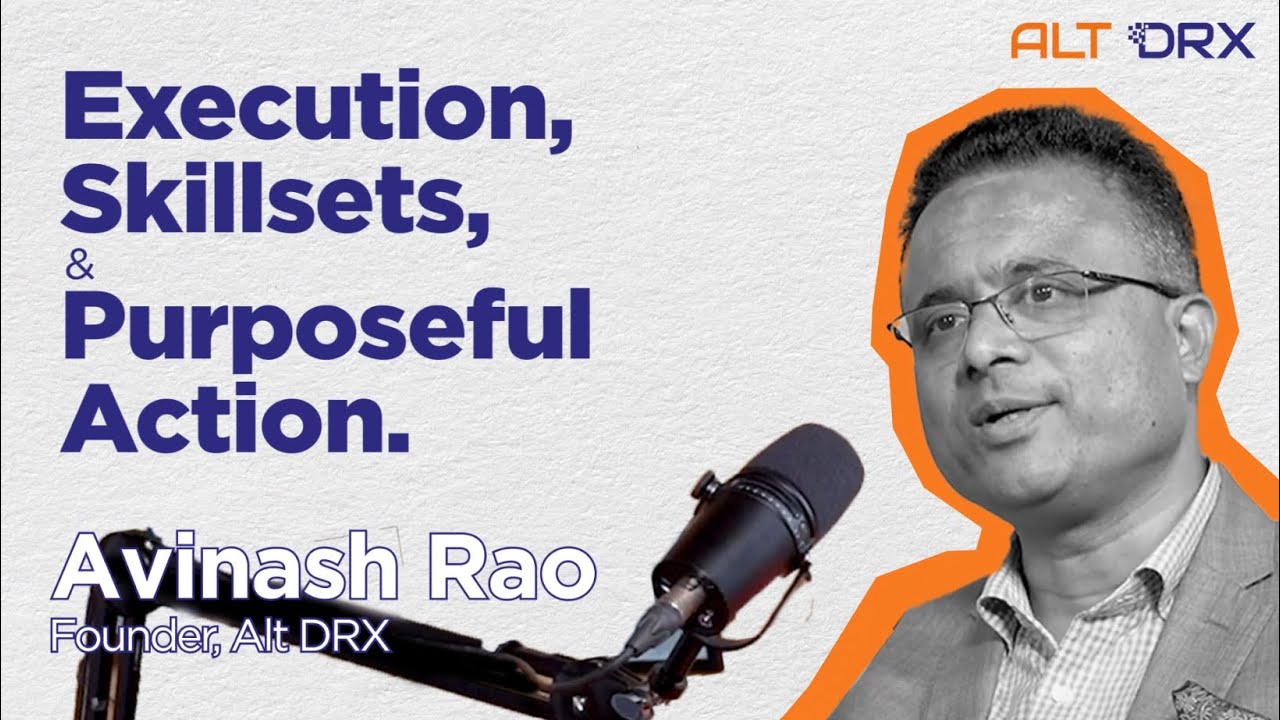 ALT DRX

Execution,
Skillsets,
&
Purposeful
Action.

Avinash Rao
Founder, Alt DRX